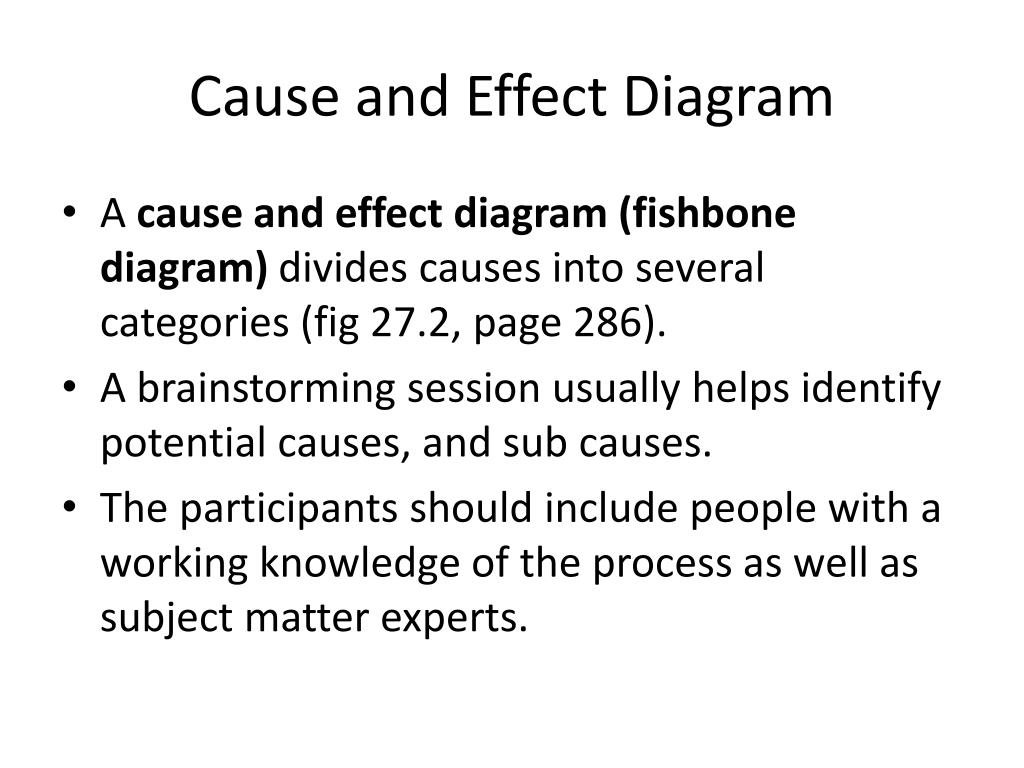 Cause and Effect Diagram

• A cause and effect diagram (fishbone diagram) divides causes into several categories (fig 27.2, page 286).
• A brainstorming session usually helps identify potential causes, and sub causes.
• The participants should include people with a working knowledge of the process as well as subject matter experts.